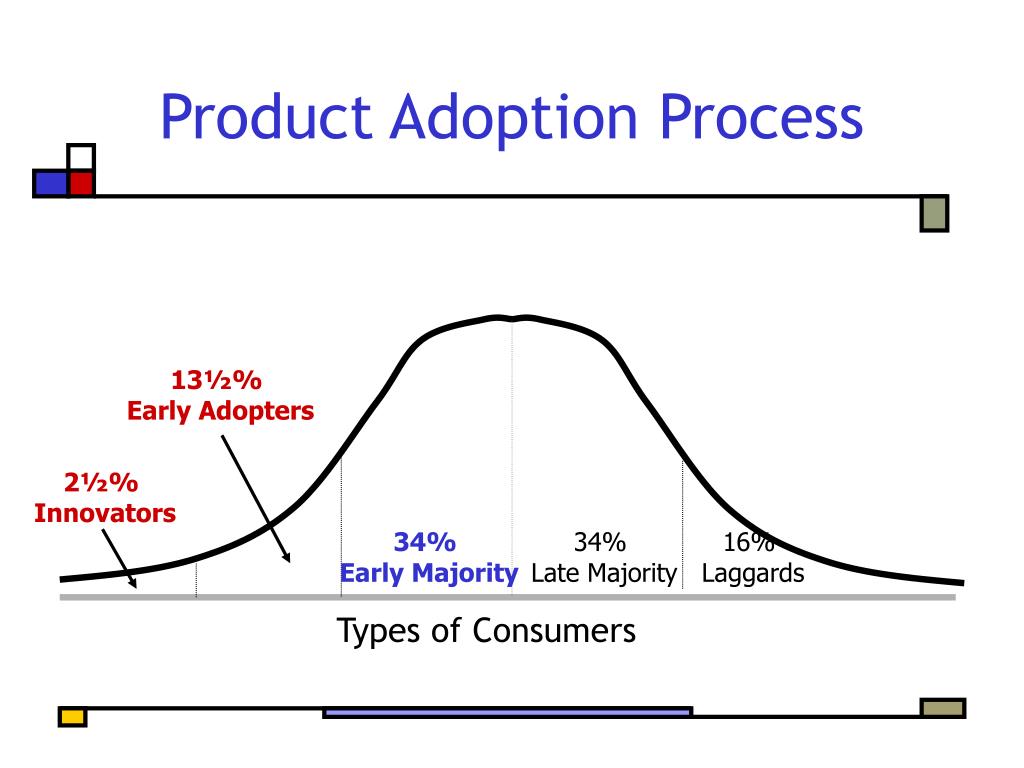 Product Adoption Process

13½%
Early Adopters

2½%
Innovators

34%
Early Majority

34%
Late Majority

16%
Laggards

Types of Consumers